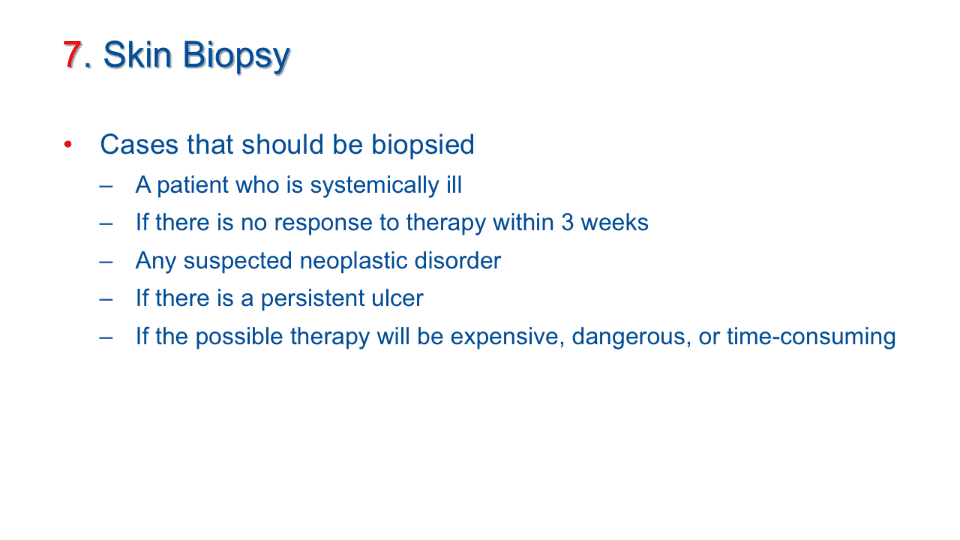 7. Skin Biopsy

• Cases that should be biopsied
– A patient who is systemically ill
– If there is no response to therapy within 3 weeks
– Any suspected neoplastic disorder
– If there is a persistent ulcer
– If the possible therapy will be expensive, dangerous, or time-consuming